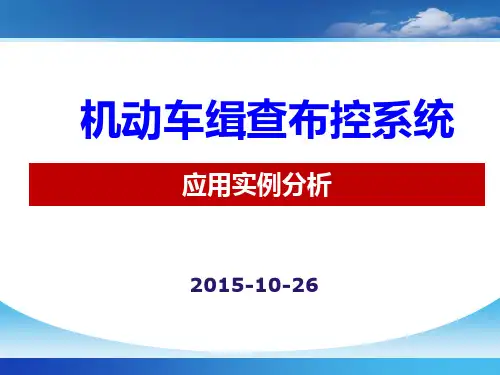 机动车缉查布控系统

应用实例分析

2015-10-26